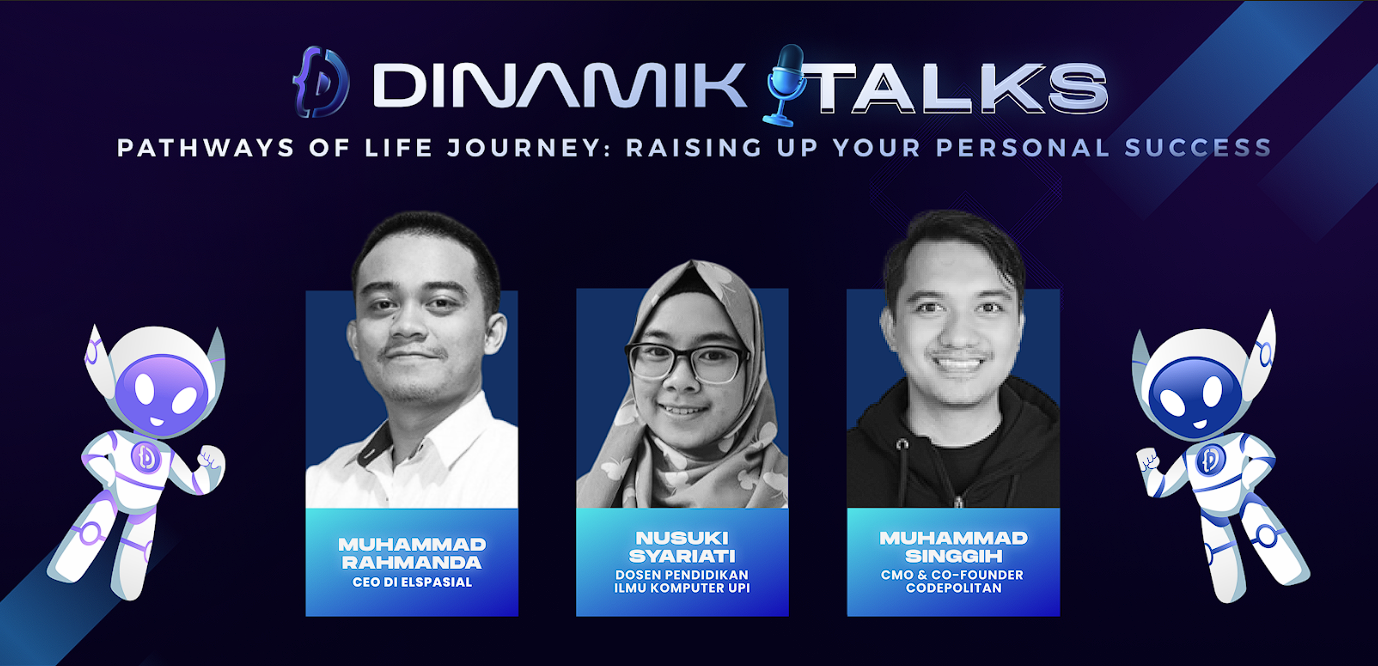 DINAMIK TALKS

PATHWAYS OF LIFE JOURNEY: RAISING UP YOUR PERSONAL SUCCESS

MUHAMMAD RAHMANDA
CEO DI ELSPASIAL

NUSUKI SYARIATI
DOSEN PENDIDIKAN ILMU KOMPUTER UPI

MUHAMMAD SINGGIH
CMO & CO-FOUNDER CODEPOLITAN